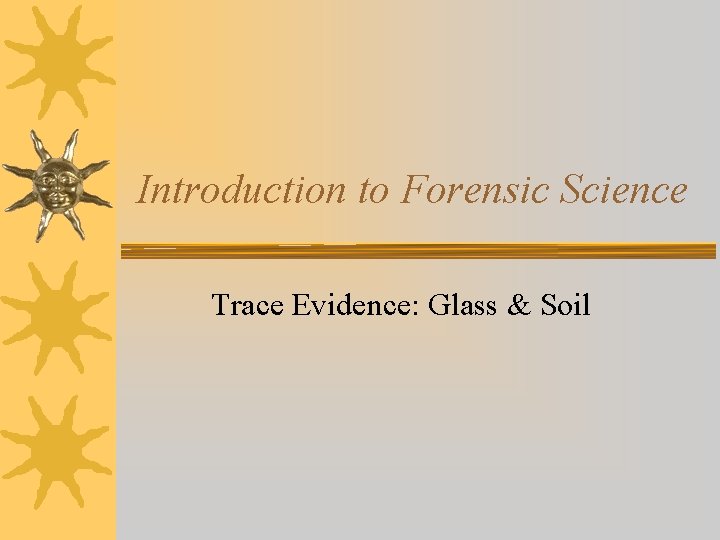 Introduction to Forensic Science

Trace Evidence: Glass & Soil